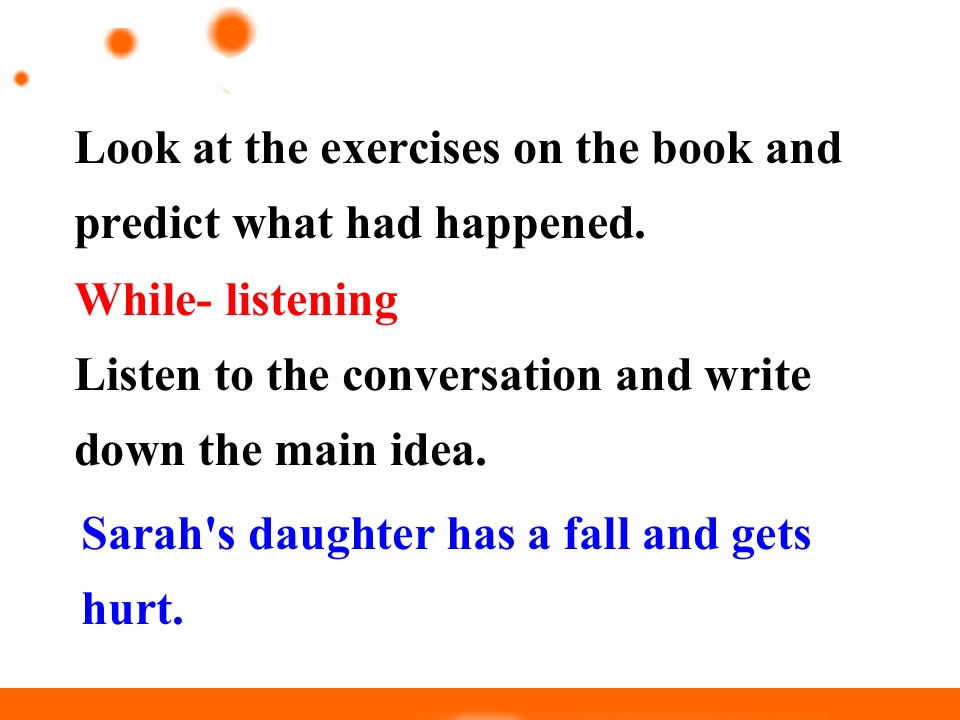 Look at the exercises on the book and predict what had happened.

While- listening

Listen to the conversation and write down the main idea.

Sarah's daughter has a fall and gets hurt.